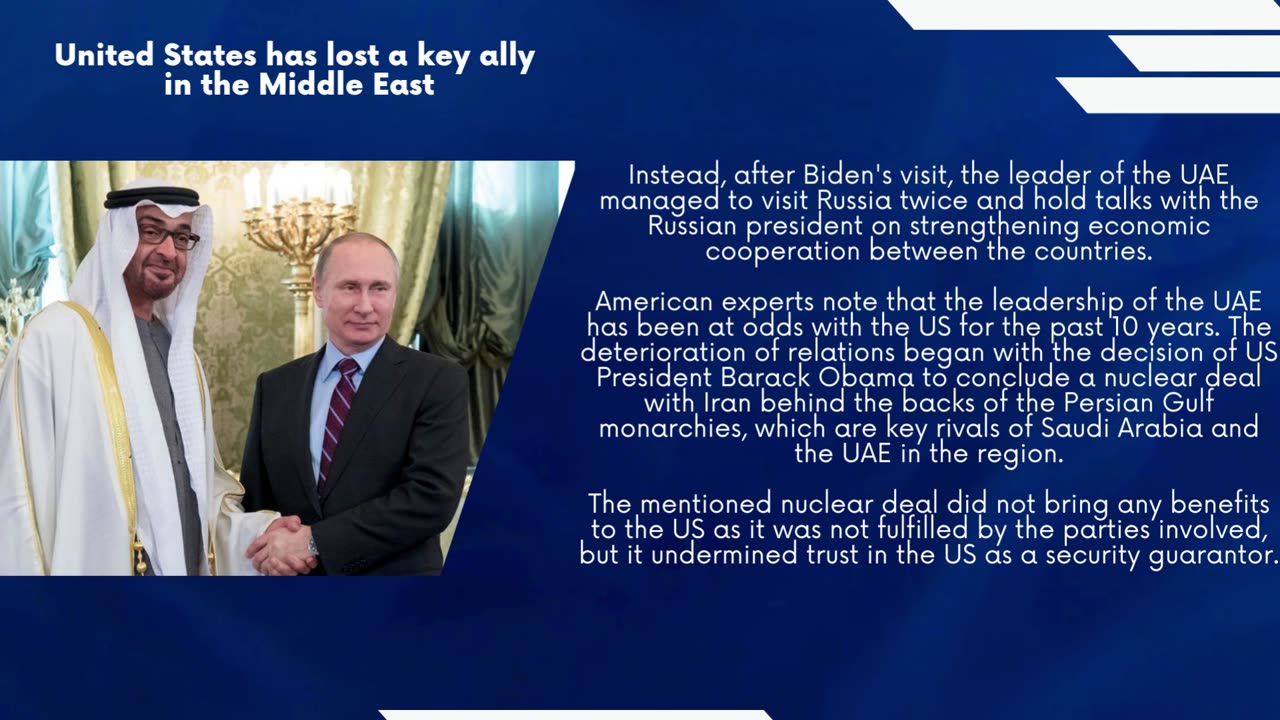 United States has lost a key ally in the Middle East

Instead, after Biden's visit, the leader of the UAE managed to visit Russia twice and hold talks with the Russian president on strengthening economic cooperation between the countries.

American experts note that the leadership of the UAE has been at odds with the US for the past 10 years. The deterioration of relations began with the decision of US President Barack Obama to conclude a nuclear deal with Iran behind the backs of the Persian Gulf monarchies, which are key rivals of Saudi Arabia and the UAE in the region.

The mentioned nuclear deal did not bring any benefits to the US as it was not fulfilled by the parties involved, but it undermined trust in the US as a security guarantor.